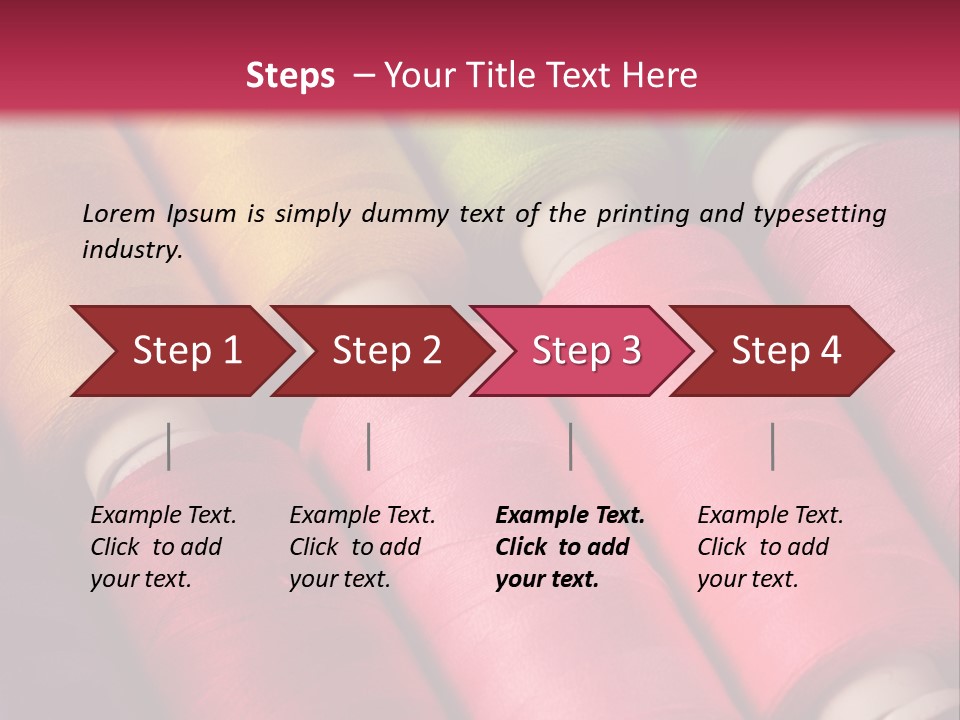 Steps – Your Title Text Here

Lorem Ipsum is simply dummy text of the printing and typesetting industry.

Step 1

Step 2

Step 3

Step 4

Example Text. Click to add your text.

Example Text. Click to add your text.

Example Text. Click to add your text.

Example Text. Click to add your text.